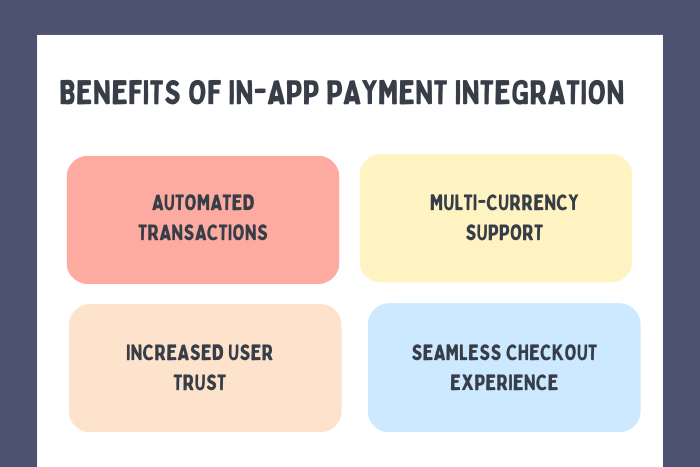 BENEFITS OF IN-APP PAYMENT INTEGRATION

AUTOMATED TRANSACTIONS

MULTI-CURRENCY SUPPORT

INCREASED USER TRUST

SEAMLESS CHECKOUT EXPERIENCE